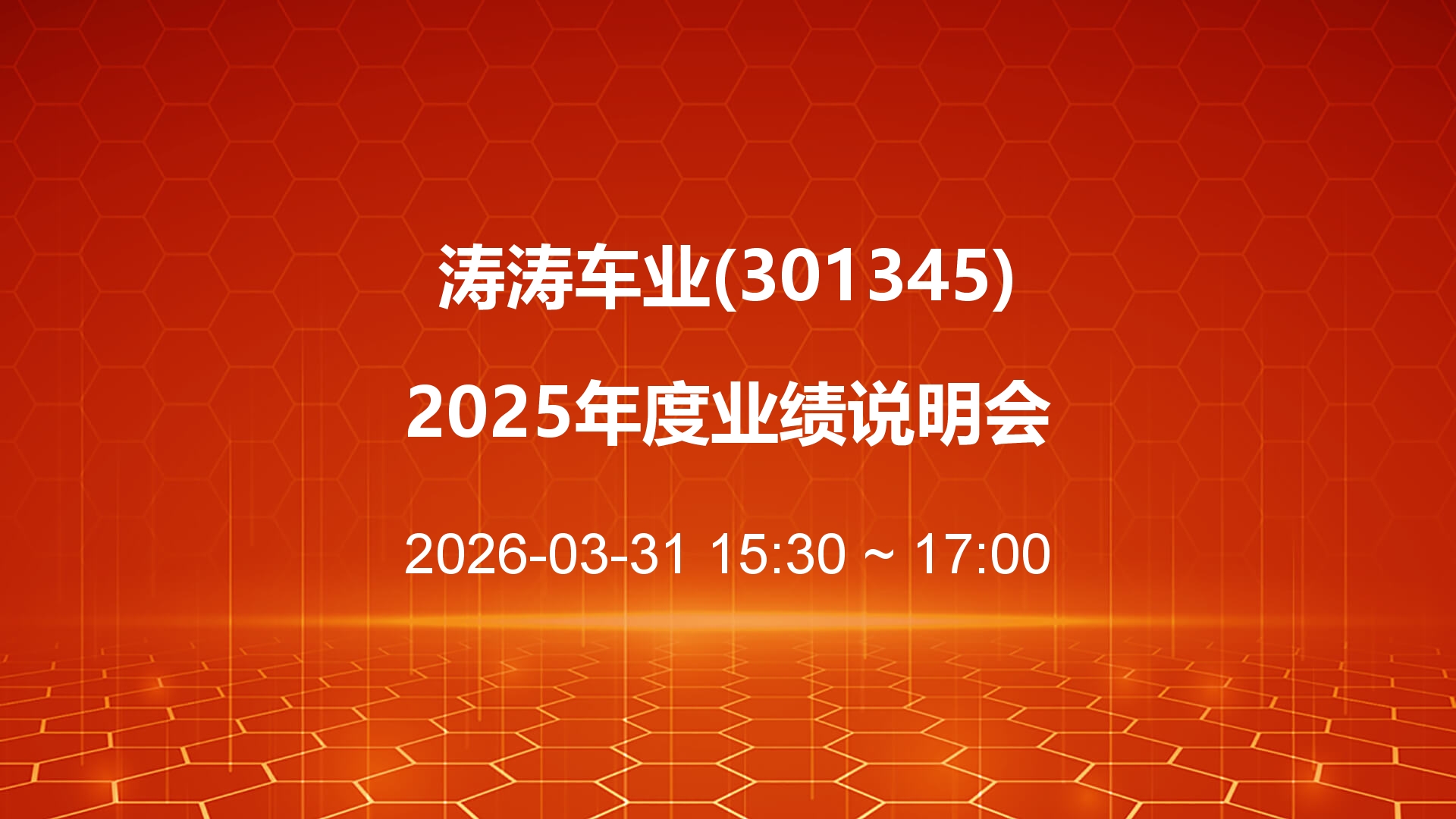 涛涛车业(301345)

2025年度业绩说明会

2026-03-31 15:30 ~ 17:00